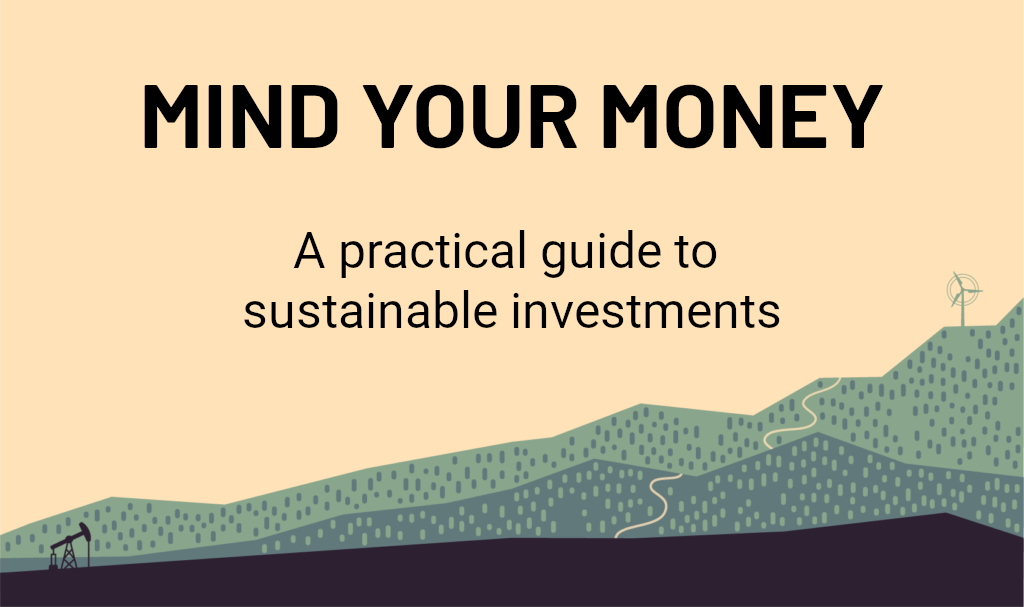 MIND YOUR MONEY

A practical guide to sustainable investments